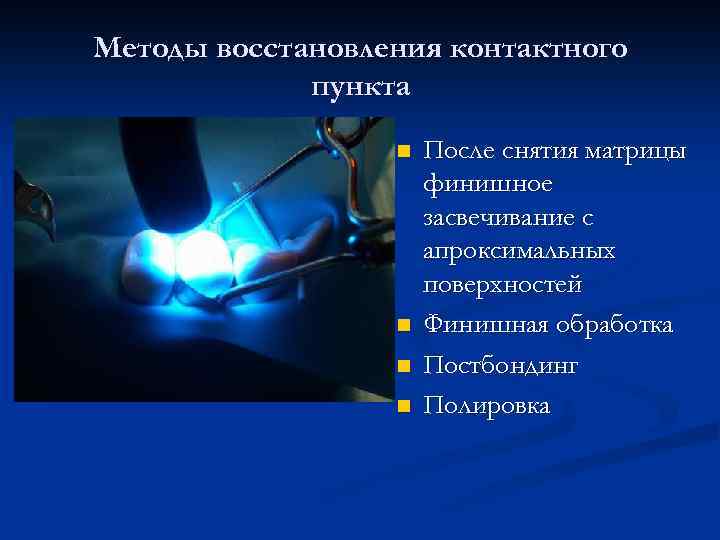 Методы восстановления контактного пункта

- После снятия матрицы финишное засвечивание с апроксимальных поверхностей
- Финишная обработка
- Постбондинг
- Полировка